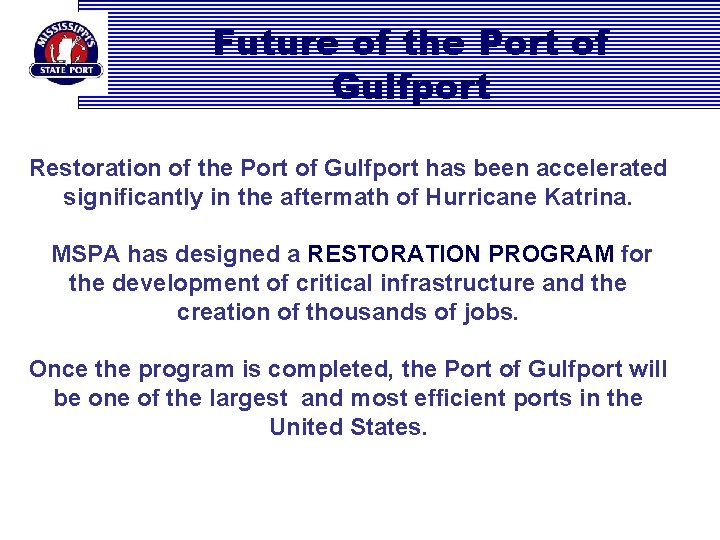 MISSISSIPPI'S
STATE PORT

Future of the Port of Gulfport

Restoration of the Port of Gulfport has been accelerated significantly in the aftermath of Hurricane Katrina.

MSPA has designed a RESTORATION PROGRAM for the development of critical infrastructure and the creation of thousands of jobs.

Once the program is completed, the Port of Gulfport will be one of the largest and most efficient ports in the United States.